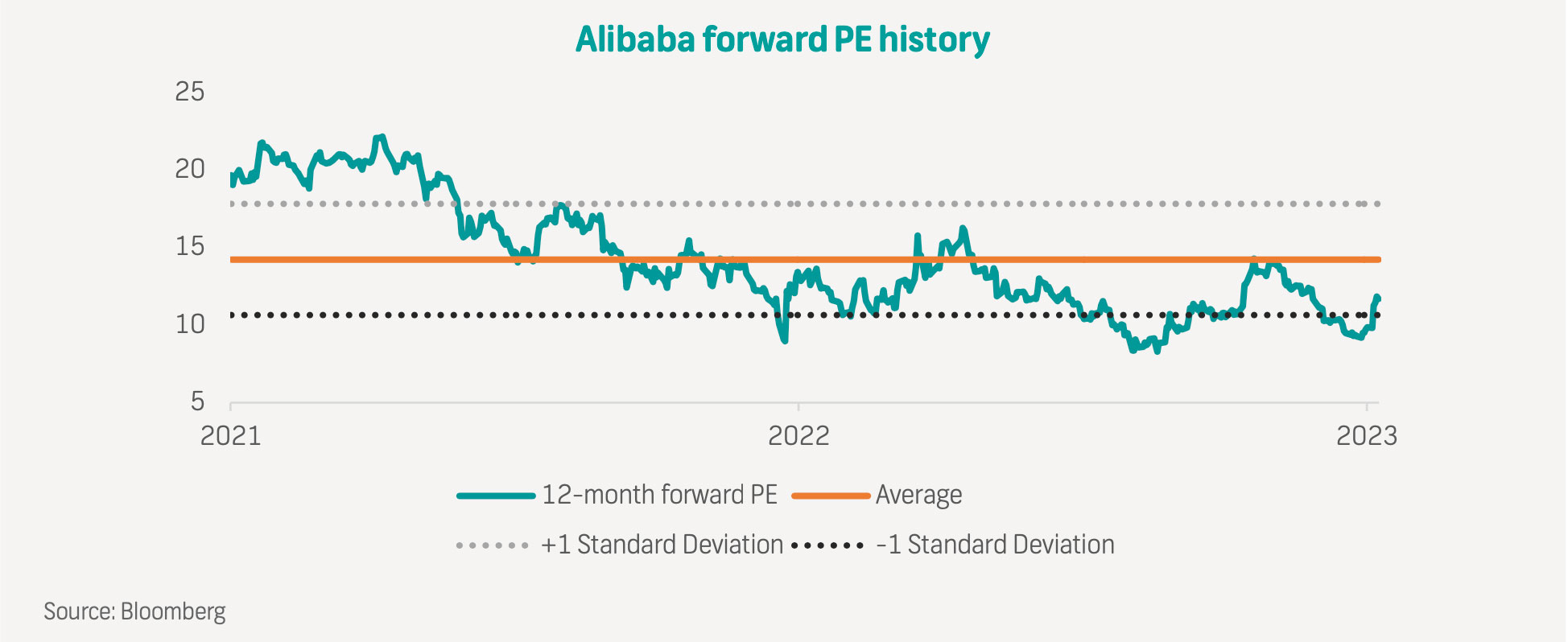 Alibaba forward PE history

25
20
15
10
5

2021
2022
2023

12-month forward PE
Average
+1 Standard Deviation
-1 Standard Deviation

Source: Bloomberg